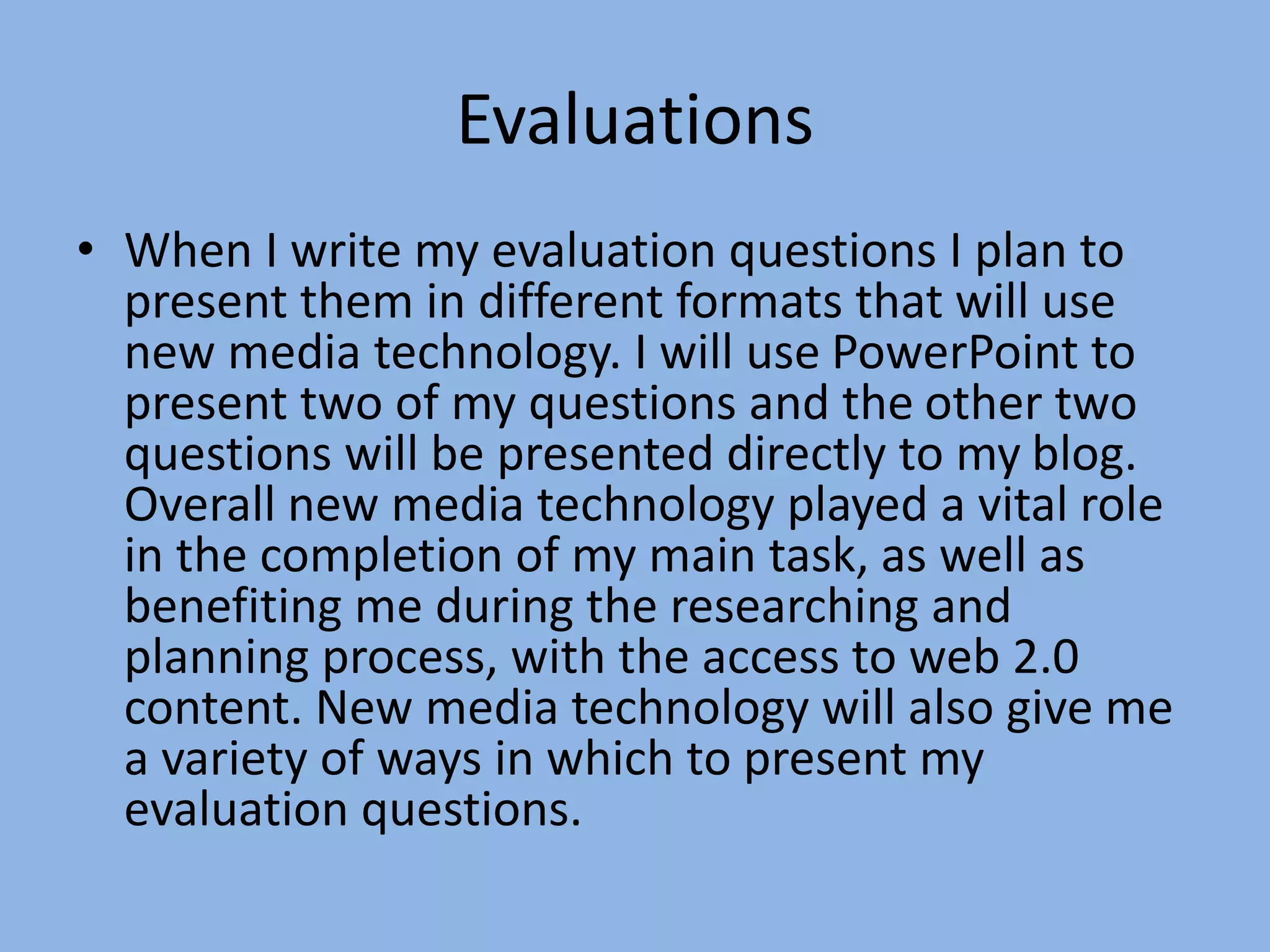 Evaluations

• When I write my evaluation questions I plan to present them in different formats that will use new media technology. I will use PowerPoint to present two of my questions and the other two questions will be presented directly to my blog. Overall new media technology played a vital role in the completion of my main task, as well as benefiting me during the researching and planning process, with the access to web 2.0 content. New media technology will also give me a variety of ways in which to present my evaluation questions.